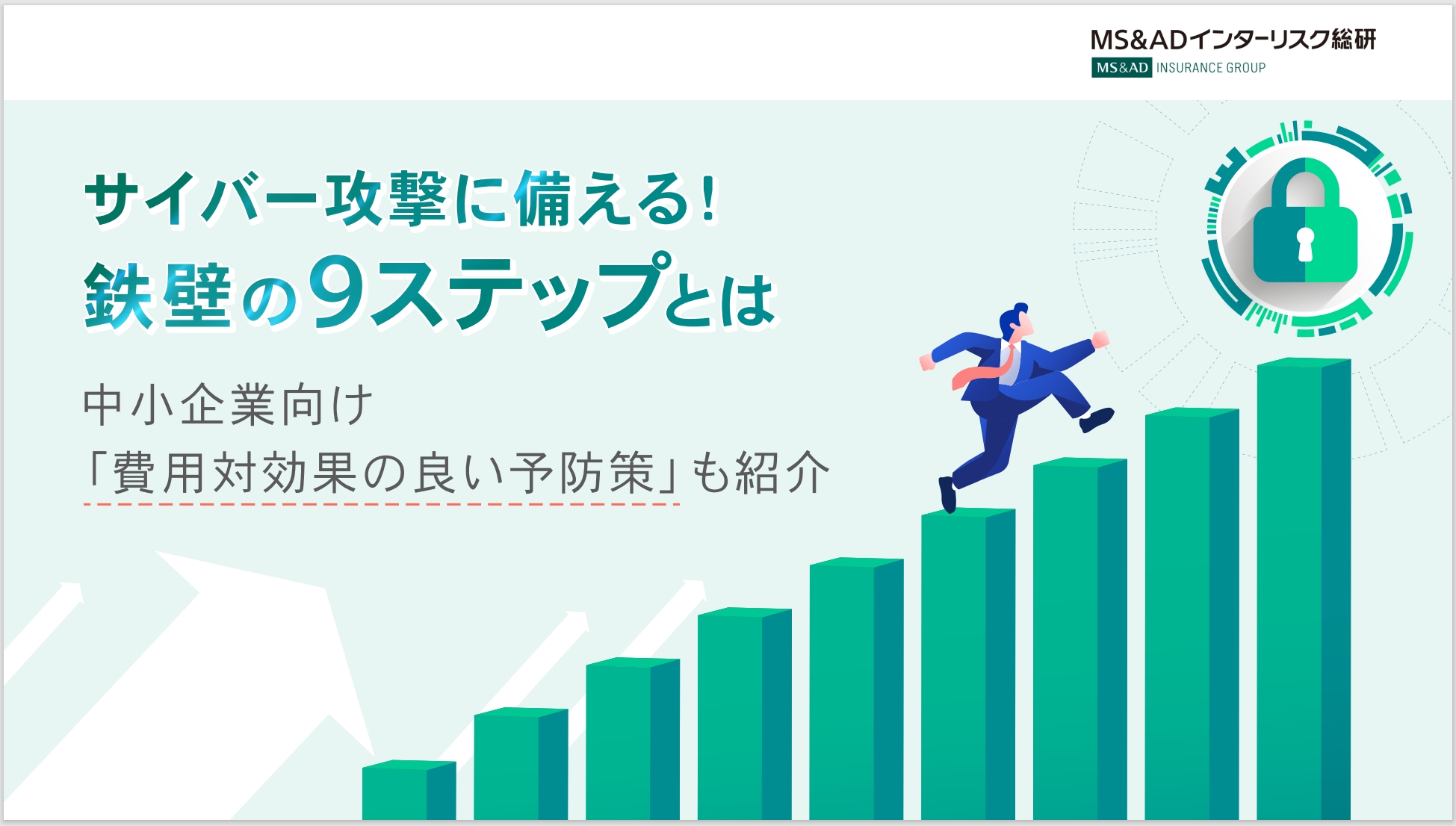 MS&ADインターリスク総研
MS&AD INSURANCE GROUP

サイバー攻撃に備える!
鉄壁の9ステップとは

中小企業向け
「費用対効果の良い予防策」も紹介